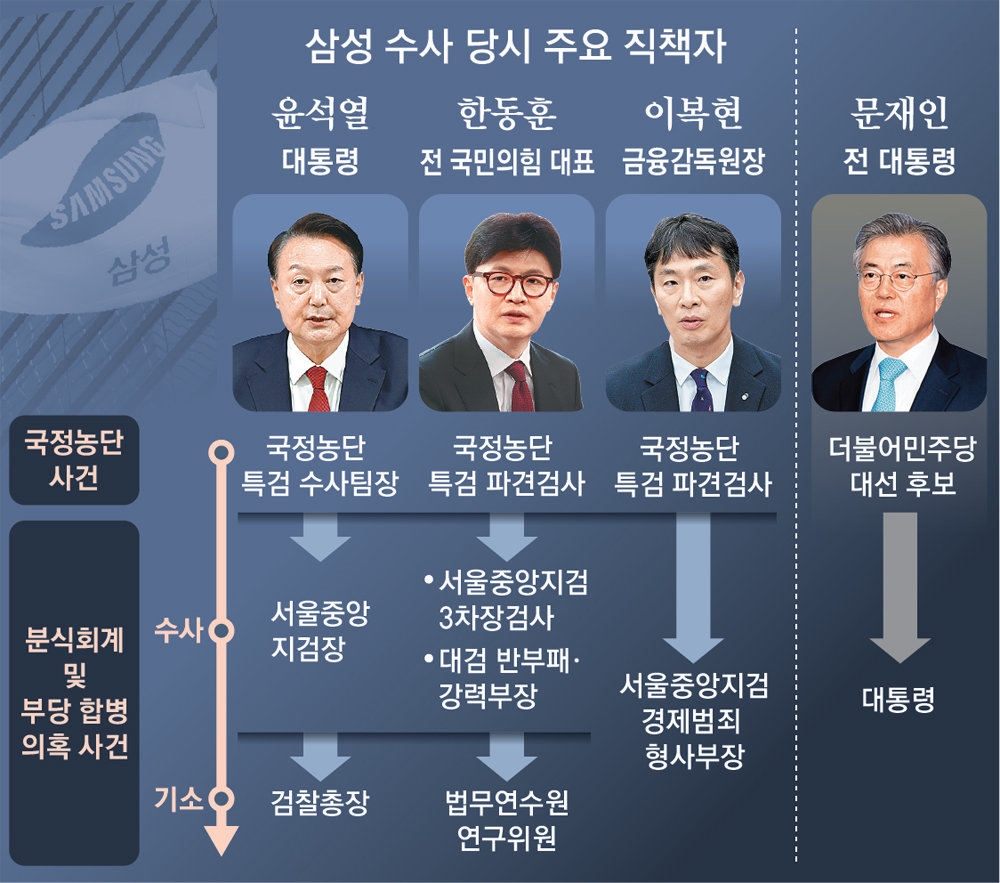 SAMSUNG
삼성

삼성 수사 당시 주요 직책자

윤석열
대통령

한동훈
전 국민의힘 대표

이복현
금융감독원장

문재인
전 대통령

국정농단 사건

국정농단 특검 수사팀장

국정농단 특검 파견검사

국정농단 특검 파견검사

더불어민주당 대선 후보

분식회계 및 부당 합병 의혹 사건

수사

서울중앙 지검장

• 서울중앙지검 3차장검사
• 대검 반부패· 강력부장

서울중앙지검 경제범죄 형사부장

대통령

기소

검찰총장

법무연수원 연구위원